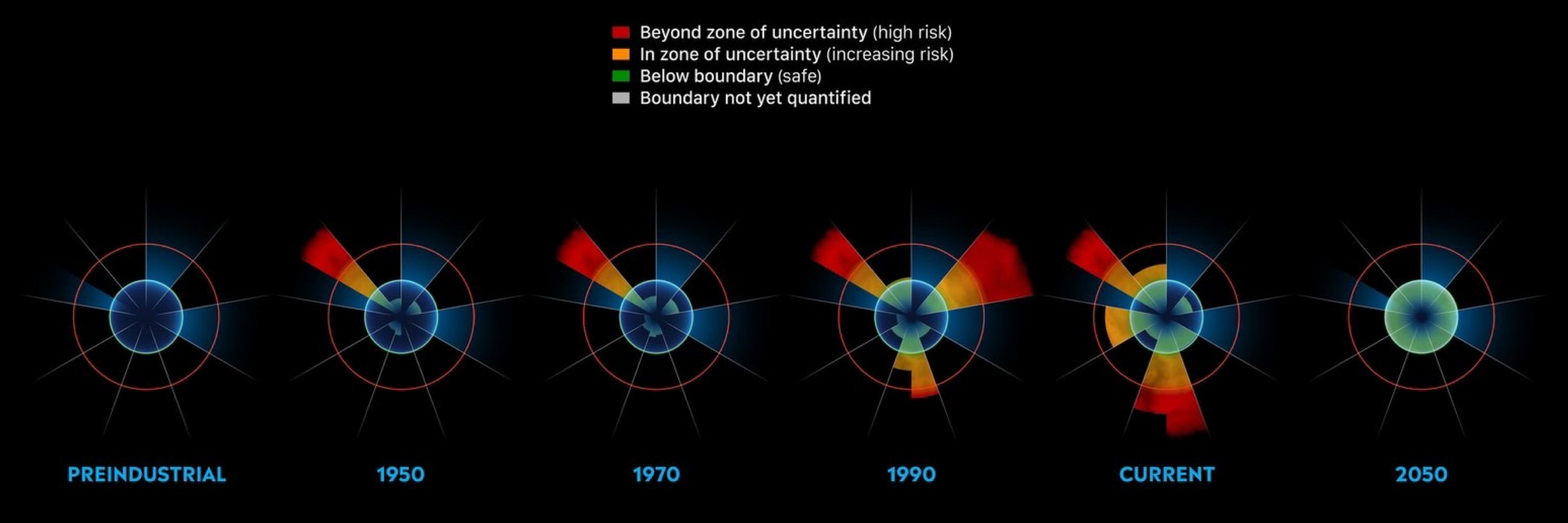 Beyond zone of uncertainty (high risk)
In zone of uncertainty (increasing risk)
Below boundary (safe)
Boundary not yet quantified

PREINDUSTRIAL

1950

1970

1990

CURRENT

2050